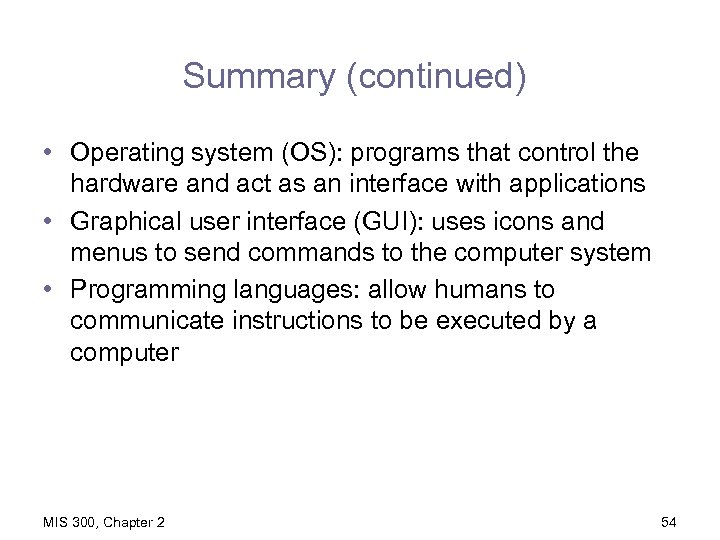 Summary (continued)

• Operating system (OS): programs that control the hardware and act as an interface with applications
• Graphical user interface (GUI): uses icons and menus to send commands to the computer system
• Programming languages: allow humans to communicate instructions to be executed by a computer

MIS 300, Chapter 2

54